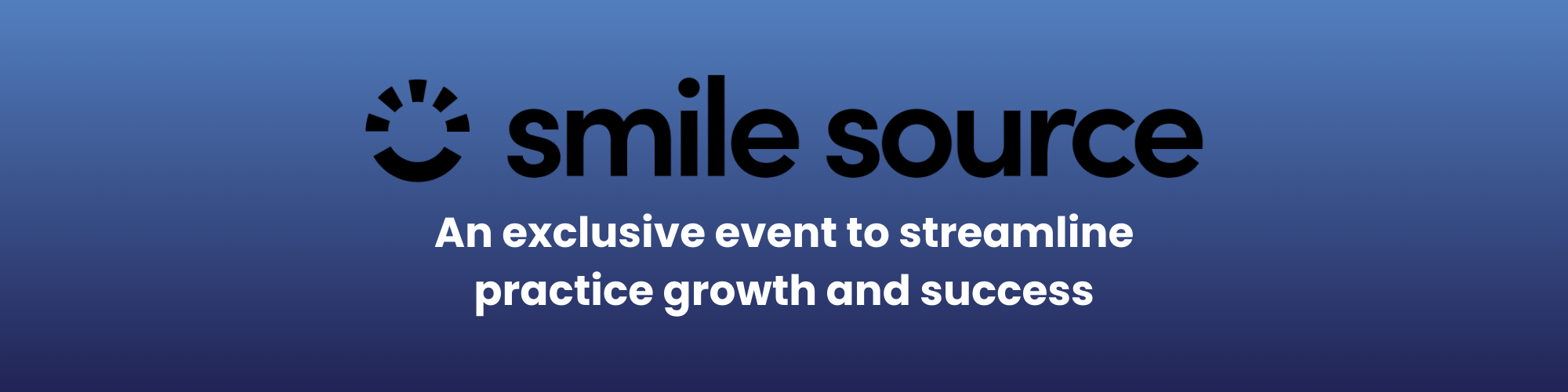 smile source

An exclusive event to streamline practice growth and success